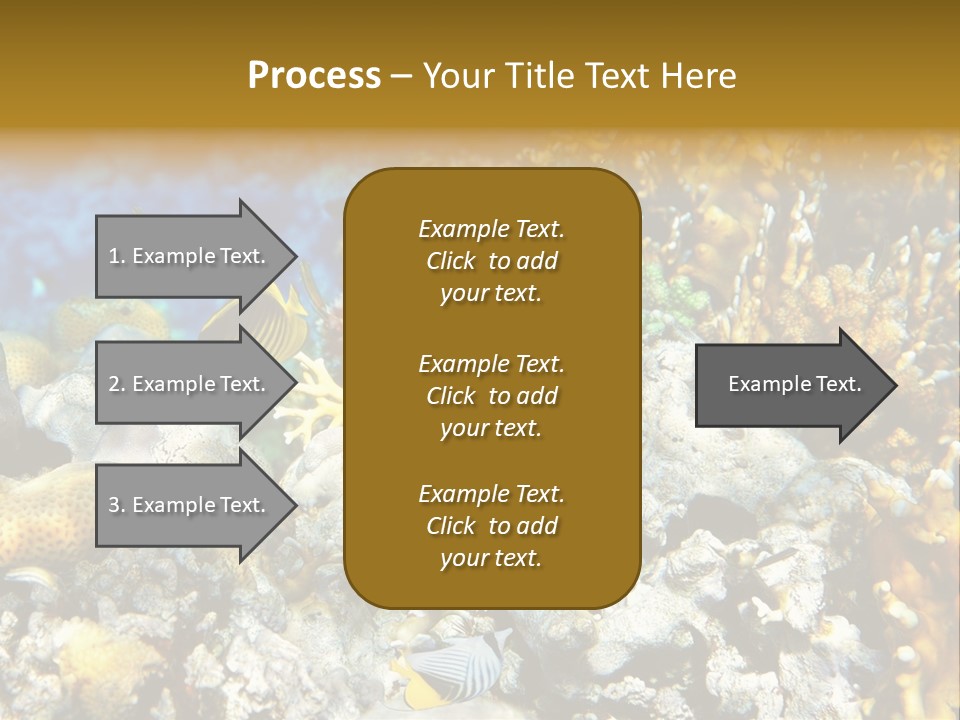 Process – Your Title Text Here

1. Example Text.

2. Example Text.

3. Example Text.

Example Text. Click to add your text.

Example Text. Click to add your text.

Example Text. Click to add your text.

Example Text.